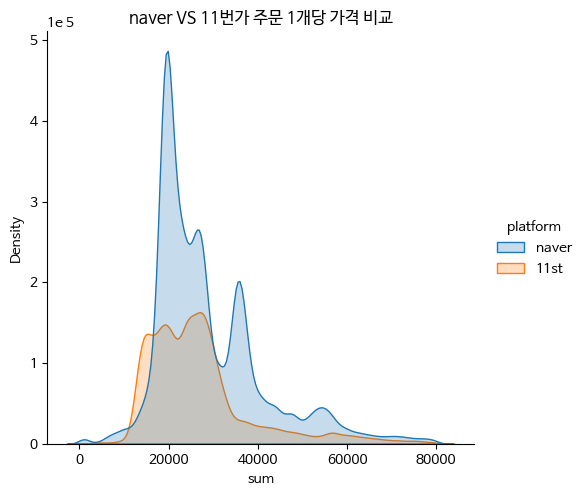 naver VS 11번가 주문 1개당 가격 비교

1e 5

5
4
3
2
1
0

Density

0
20000
40000
60000
80000

sum

platform
naver
11st